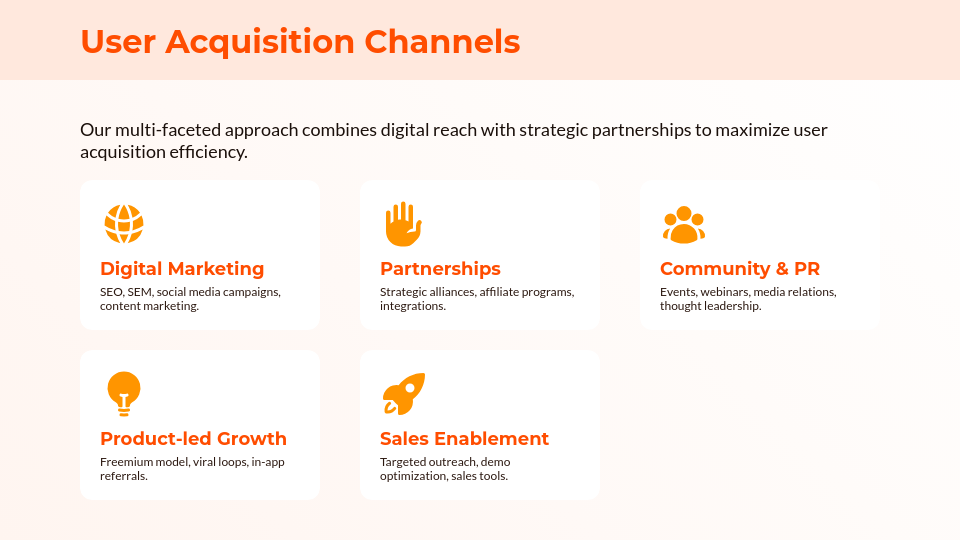 User Acquisition Channels

Our multi-faceted approach combines digital reach with strategic partnerships to maximize user acquisition efficiency.

Digital Marketing
SEO, SEM, social media campaigns, content marketing.

Partnerships
Strategic alliances, affiliate programs, integrations.

Community & PR
Events, webinars, media relations, thought leadership.

Product-led Growth
Freemium model, viral loops, in-app referrals.

Sales Enablement
Targeted outreach, demo optimization, sales tools.